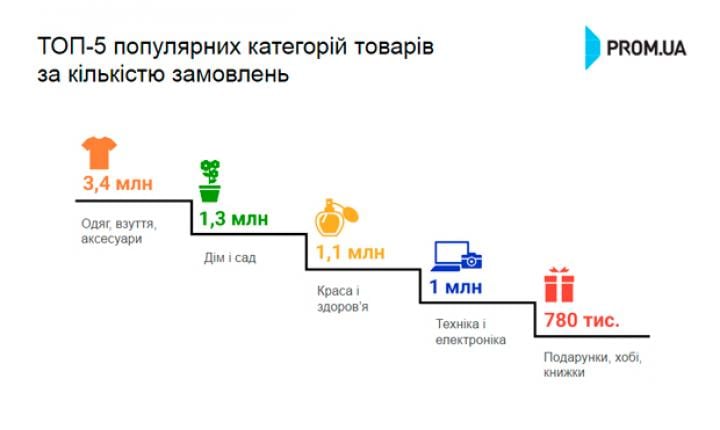 ТОП-5 популярних категорій товарів за кількістю замовлень

PROM.UA

3,4 млн

Одяг, взуття, аксесуари

1,3 млн

Дім і сад

1,1 млн

Краса і здоров'я

1 млн

Техніка і електроніка

780 тис.

Подарунки, хобі, книжки